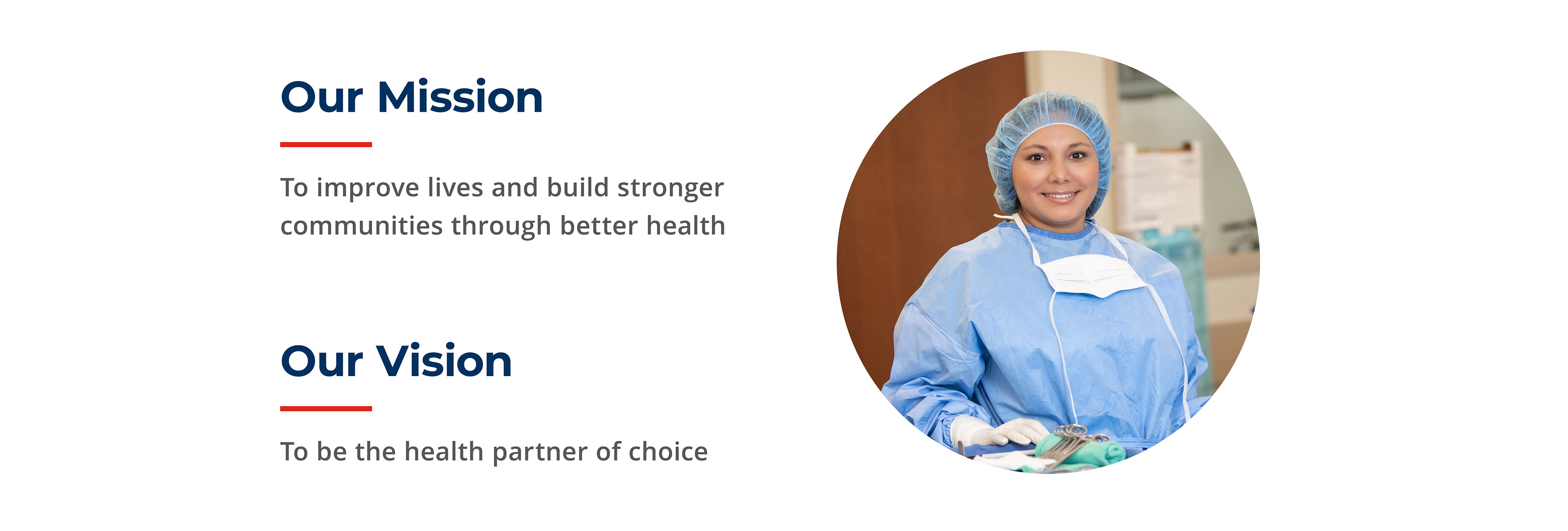 Our Mission

To improve lives and build stronger communities through better health

Our Vision

To be the health partner of choice